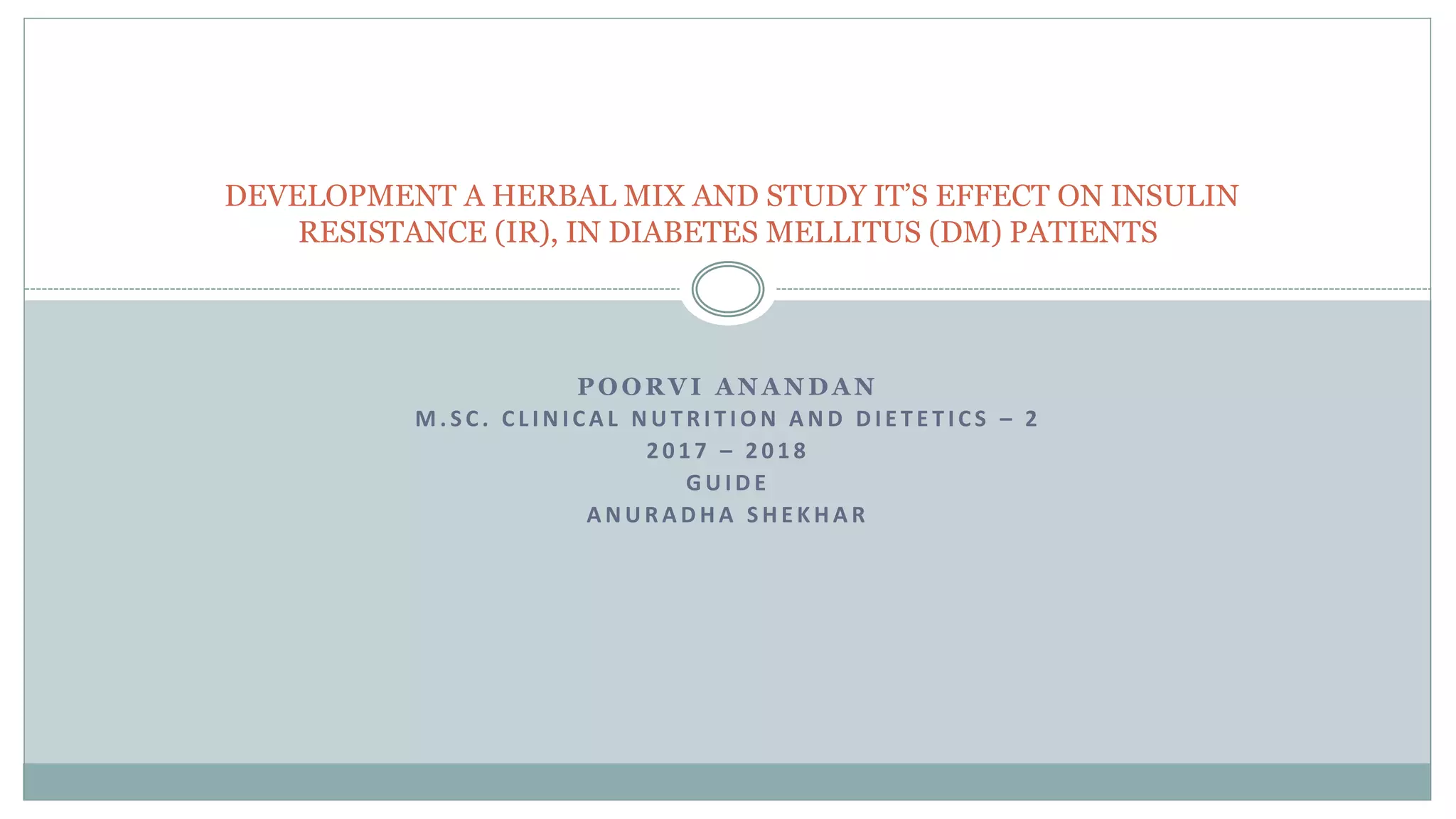 DEVELOPMENT A HERBAL MIX AND STUDY IT'S EFFECT ON INSULIN RESISTANCE (IR), IN DIABETES MELLITUS (DM) PATIENTS

POORVI ANANDAN
M.SC. CLINICAL NUTRITION AND DIETETICS – 2
2017 – 2018
GUIDE
ANURADHA SHEKHAR